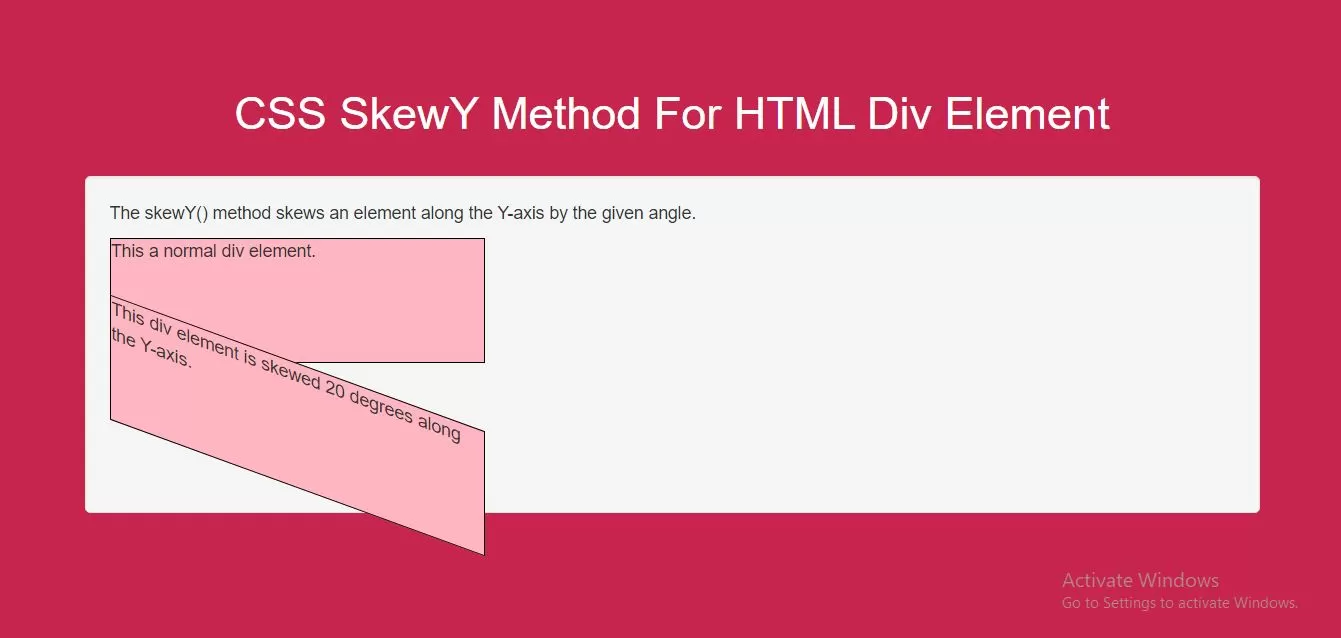 CSS SkewY Method For HTML Div Element

The skewY() method skews an element along the Y-axis by the given angle.

This a normal div element.

This div element is skewed 20 degrees along the Y-axis.

Activate Windows
Go to Settings to activate Windows.